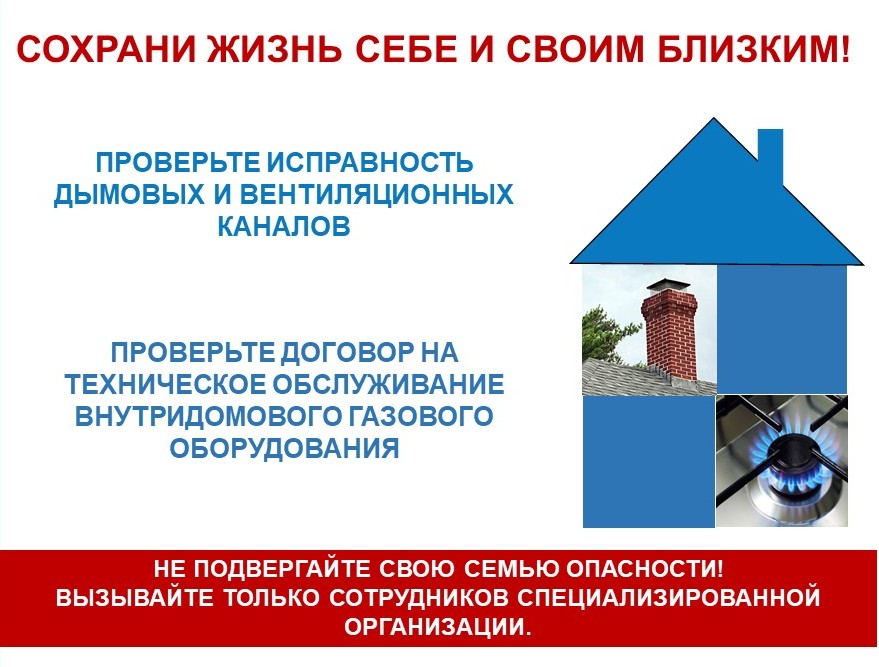 СОХРАНИ ЖИЗНЬ СЕБЕ И СВОИМ БЛИЗКИМ!

ПРОВЕРЬТЕ ИСПРАВНОСТЬ ДЫМОВЫХ И ВЕНТИЛЯЦИОННЫХ КАНАЛОВ

ПРОВЕРЬТЕ ДОГОВОР НА ТЕХНИЧЕСКОЕ ОБСЛУЖИВАНИЕ ВНУТРИДОМОВОГО ГАЗОВОГО ОБОРУДОВАНИЯ

НЕ ПОДВЕРГАЙТЕ СВОЮ СЕМЬЮ ОПАСНОСТИ!
ВЫЗЫВАЙТЕ ТОЛЬКО СОТРУДНИКОВ СПЕЦИАЛИЗИРОВАННОЙ ОРГАНИЗАЦИИ.